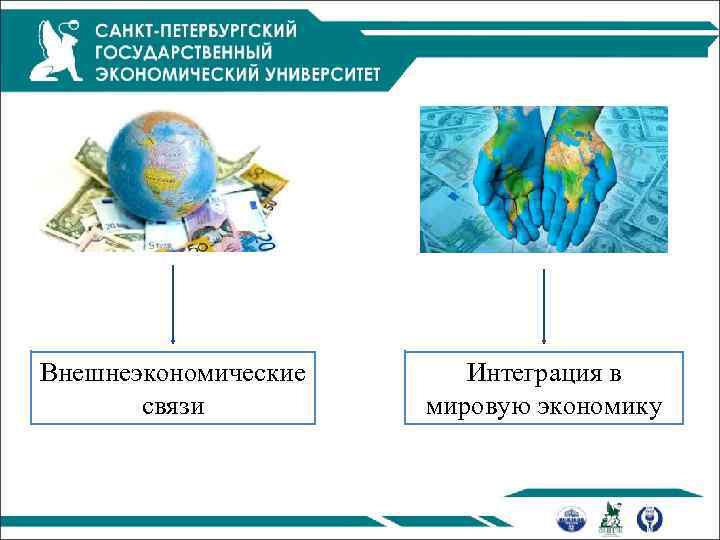 САНКТ-ПЕТЕРБУРГСКИЙ ГОСУДАРСТВЕННЫЙ ЭКОНОМИЧЕСКИЙ УНИВЕРСИТЕТ

Внешнеэкономические связи

Интеграция в мировую экономику